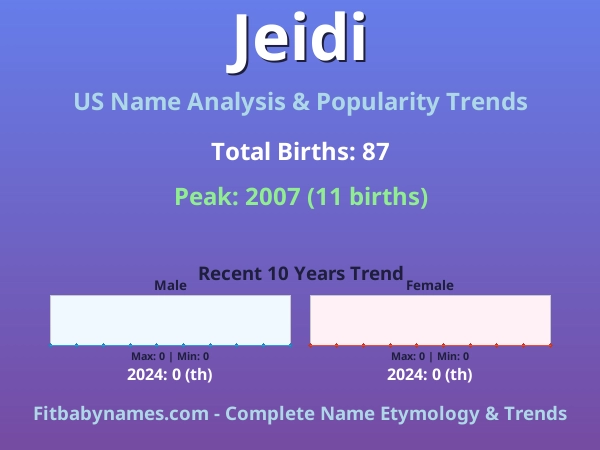 Jeidi

US Name Analysis & Popularity Trends

Total Births: 87

Peak: 2007 (11 births)

Recent 10 Years Trend

Male

Max: 0 | Min: 0

2024: 0 (th)

Female

Max: 0 | Min: 0

2024: 0 (th)

Fitbabynames.com - Complete Name Etymology & Trends